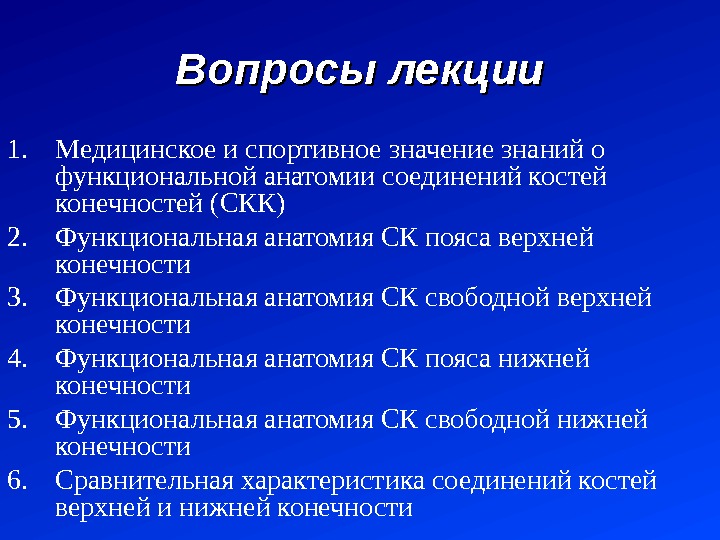 Вопросы лекции

1. Медицинское и спортивное значение знаний о функциональной анатомии соединений костей конечностей (СКК)
2. Функциональная анатомия СК пояса верхней конечности
3. Функциональная анатомия СК свободной верхней конечности
4. Функциональная анатомия СК пояса нижней конечности
5. Функциональная анатомия СК свободной нижней конечности
6. Сравнительная характеристика соединений костей верхней и нижней конечности